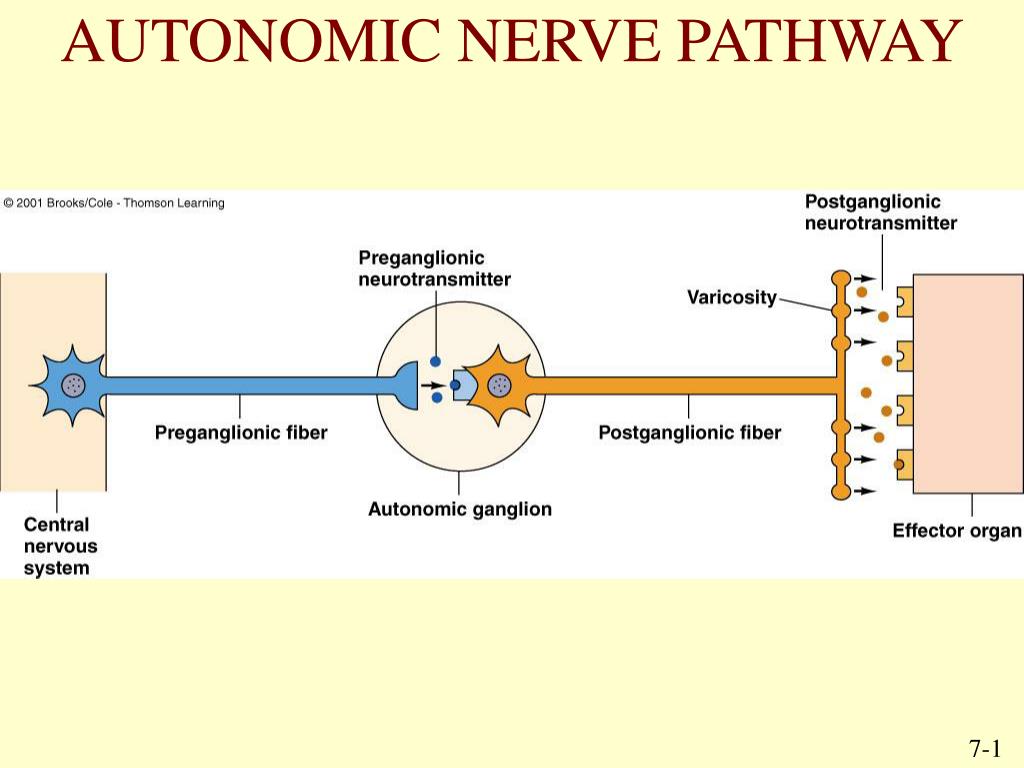 AUTONOMIC NERVE PATHWAY

© 2001 Brooks/Cole - Thomson Learning

Postganglionic neurotransmitter

Preganglionic neurotransmitter

Varicosity

Preganglionic fiber

Postganglionic fiber

Autonomic ganglion

Central nervous system

Effector organ

7-1